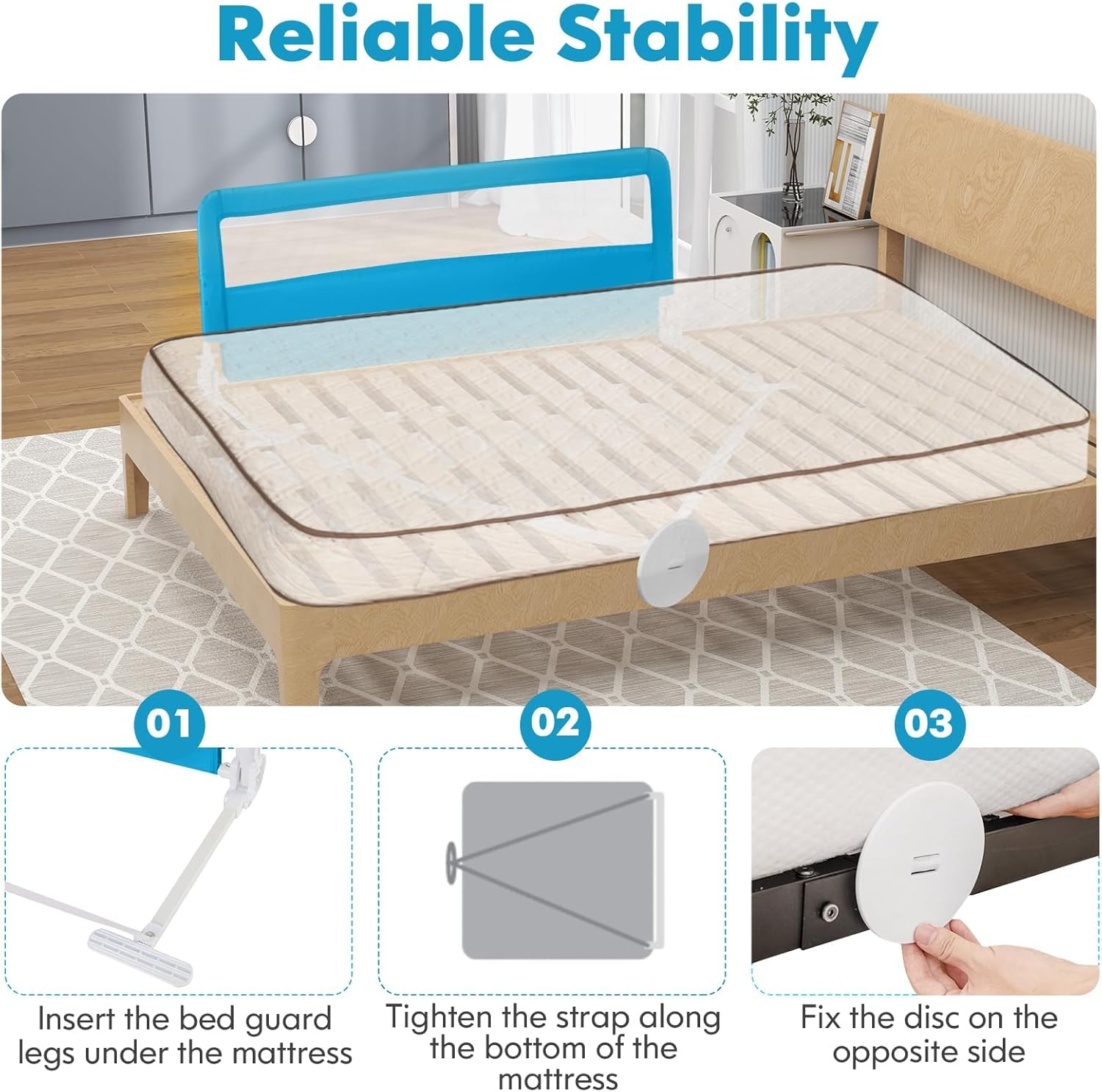 Reliable Stability

01

Insert the bed guard legs under the mattress

02

Tighten the strap along the bottom of the mattress

03

Fix the disc on the opposite side